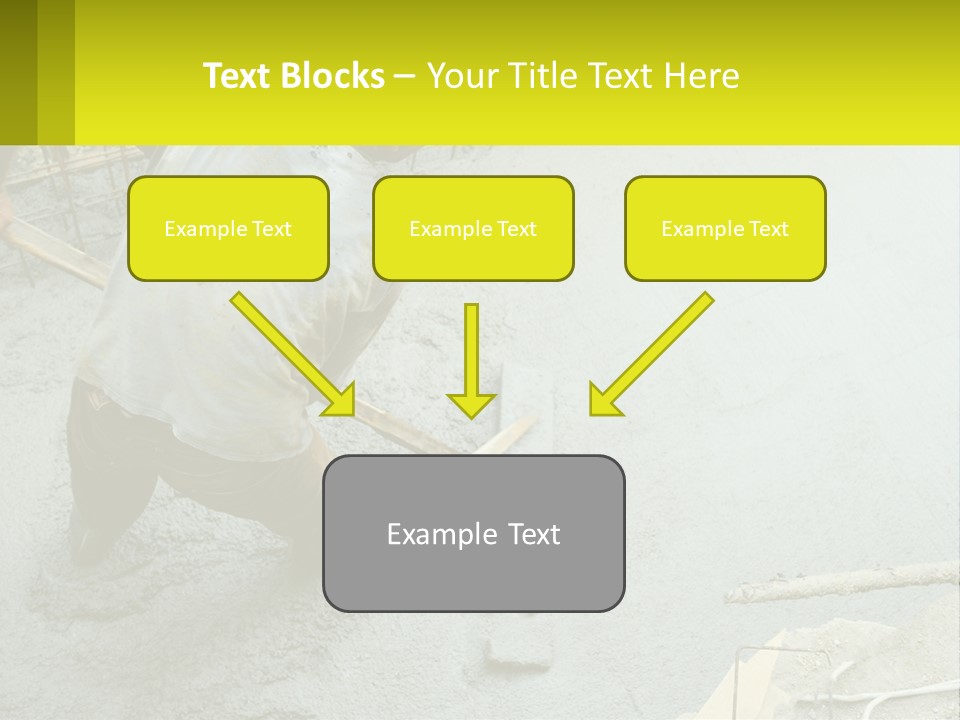 Text Blocks – Your Title Text Here

Example Text

Example Text

Example Text

Example Text